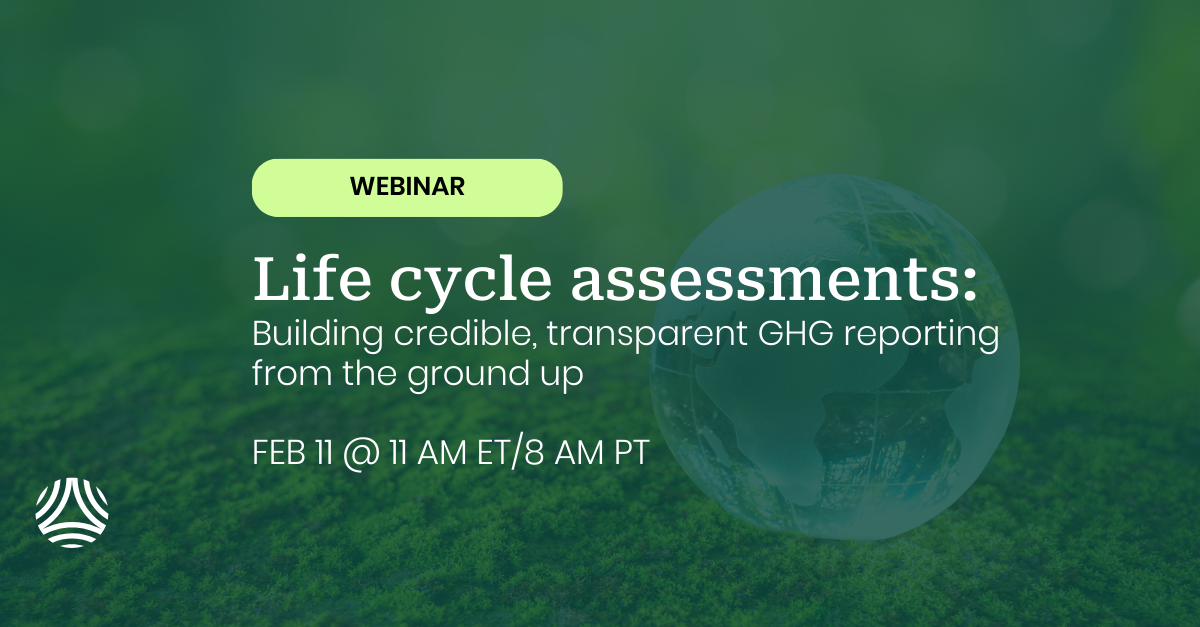 WEBINAR

Life cycle assessments:
Building credible, transparent GHG reporting from the ground up

FEB 11 @ 11 AM ET/8 AM PT